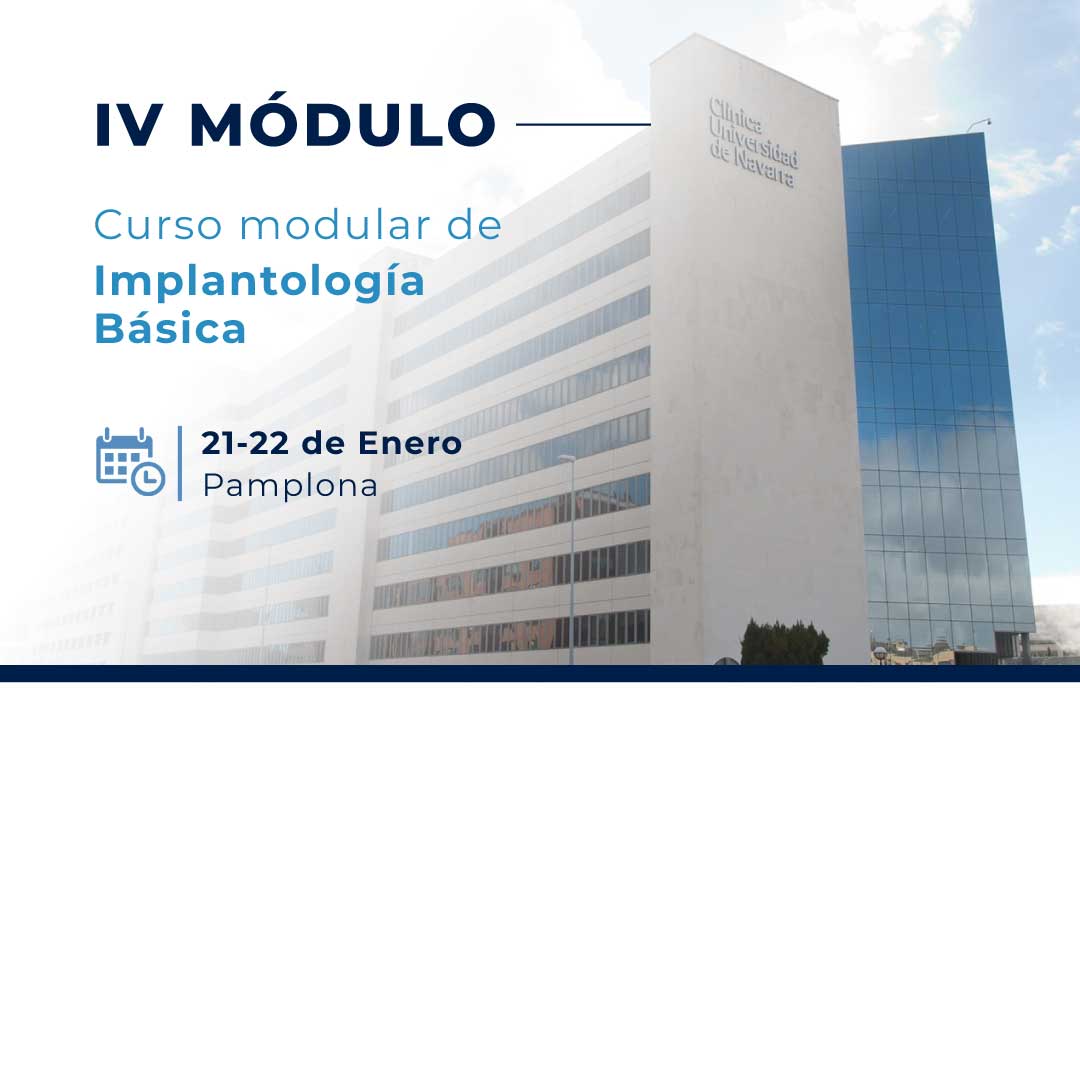 IV MÓDULO

Curso modular de
Implantología Básica

21-22 de Enero
Pamplona

Clínica Universidad de Navarra